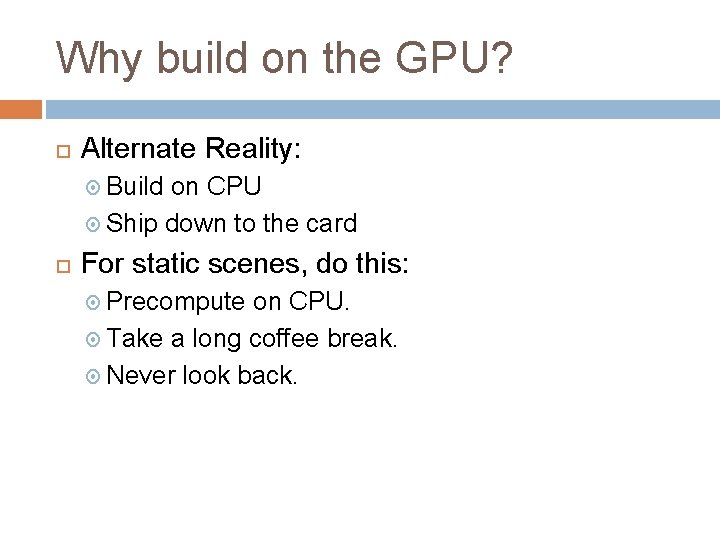 Why build on the GPU?

Alternate Reality:
Build on CPU
Ship down to the card

For static scenes, do this:
Precompute on CPU.
Take a long coffee break.
Never look back.